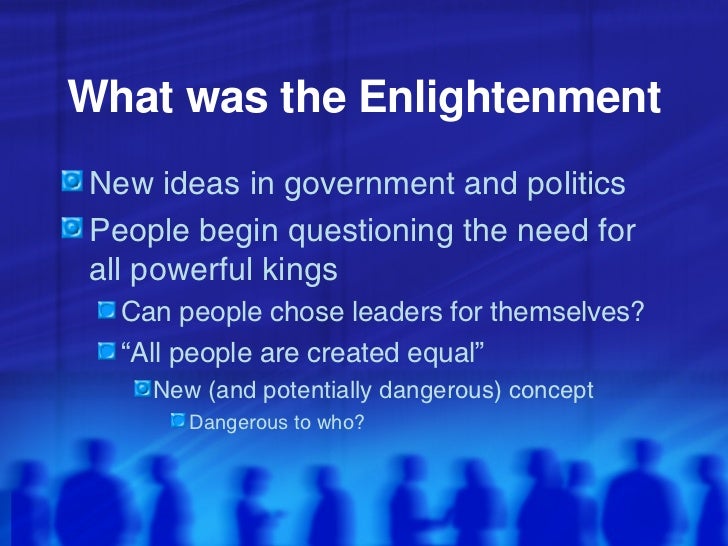 What was the Enlightenment

New ideas in government and politics

People begin questioning the need for all powerful kings

Can people chose leaders for themselves?

“All people are created equal”

New (and potentially dangerous) concept

Dangerous to who?